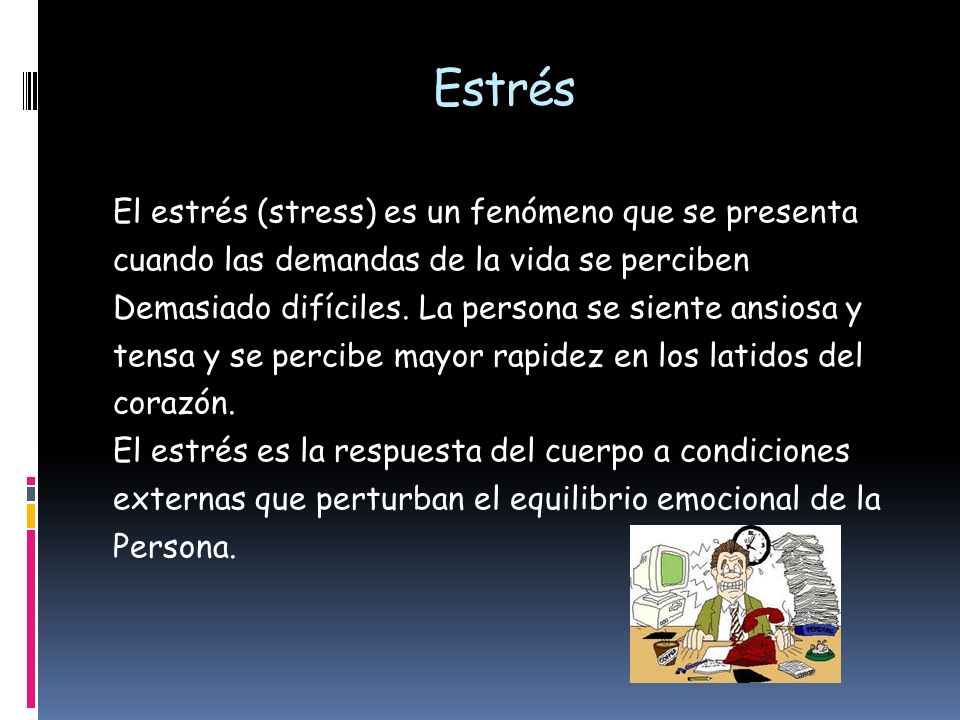 Estrés

El estrés (stress) es un fenómeno que se presenta cuando las demandas de la vida se perciben Demasiado difíciles. La persona se siente ansiosa y tensa y se percibe mayor rapidez en los latidos del corazón.
El estrés es la respuesta del cuerpo a condiciones externas que perturban el equilibrio emocional de la Persona.